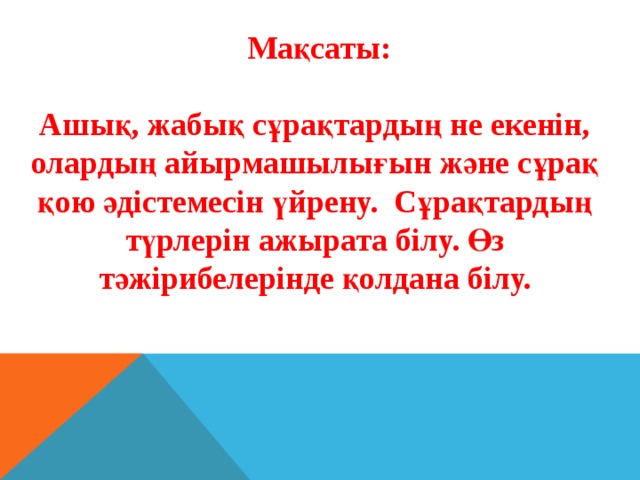 Мақсаты:

Ашық, жабық сұрақтардың не екенін, олардың айырмашылығын және сұрақ қою әдістемесін үйрену. Сұрақтардың түрлерін ажырата білу. Өз тәжірибелерінде қолдана білу.